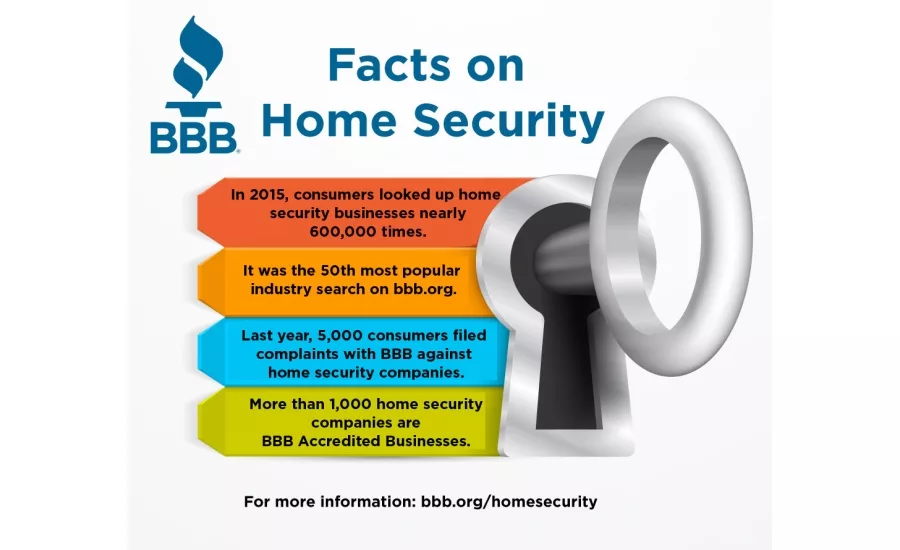 BBB

Facts on Home Security

In 2015, consumers looked up home security businesses nearly 600,000 times.

It was the 50th most popular industry search on bbb.org.

Last year, 5,000 consumers filed complaints with BBB against home security companies.

More than 1,000 home security companies are BBB Accredited Businesses.

For more information: bbb.org/homesecurity